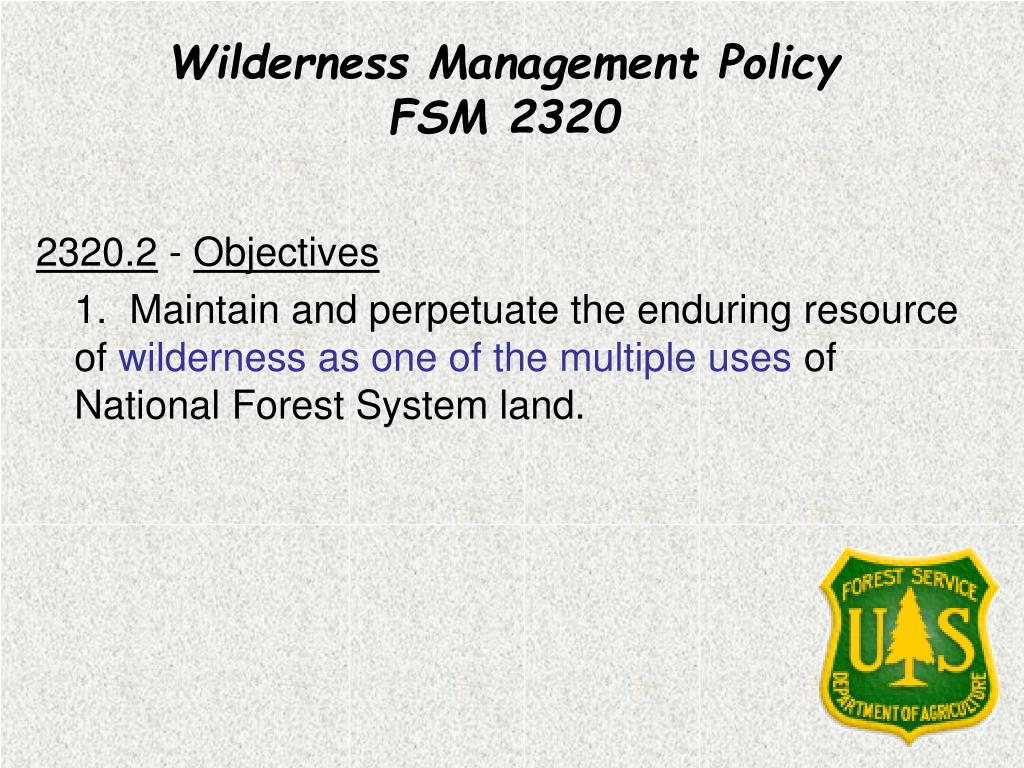 Wilderness Management Policy
FSM 2320

2320.2 - Objectives

1. Maintain and perpetuate the enduring resource of wilderness as one of the multiple uses of National Forest System land.

FOREST SERVICE
U S
DEPARTMENT OF AGRICULTURE